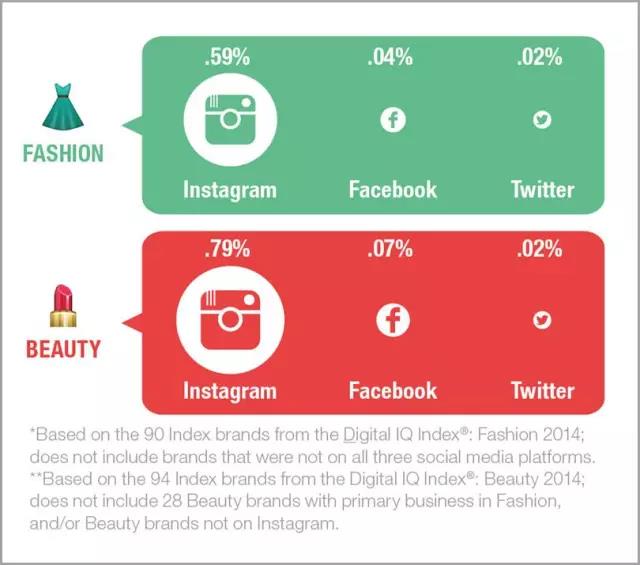 FASHION

.59%
Instagram

.04%
Facebook

.02%
Twitter

BEAUTY

.79%
Instagram

.07%
Facebook

.02%
Twitter

*Based on the 90 Index brands from the Digital IQ Index®: Fashion 2014; does not include brands that were not on all three social media platforms.
**Based on the 94 Index brands from the Digital IQ Index®: Beauty 2014; does not include 28 Beauty brands with primary business in Fashion, and/or Beauty brands not on Instagram.